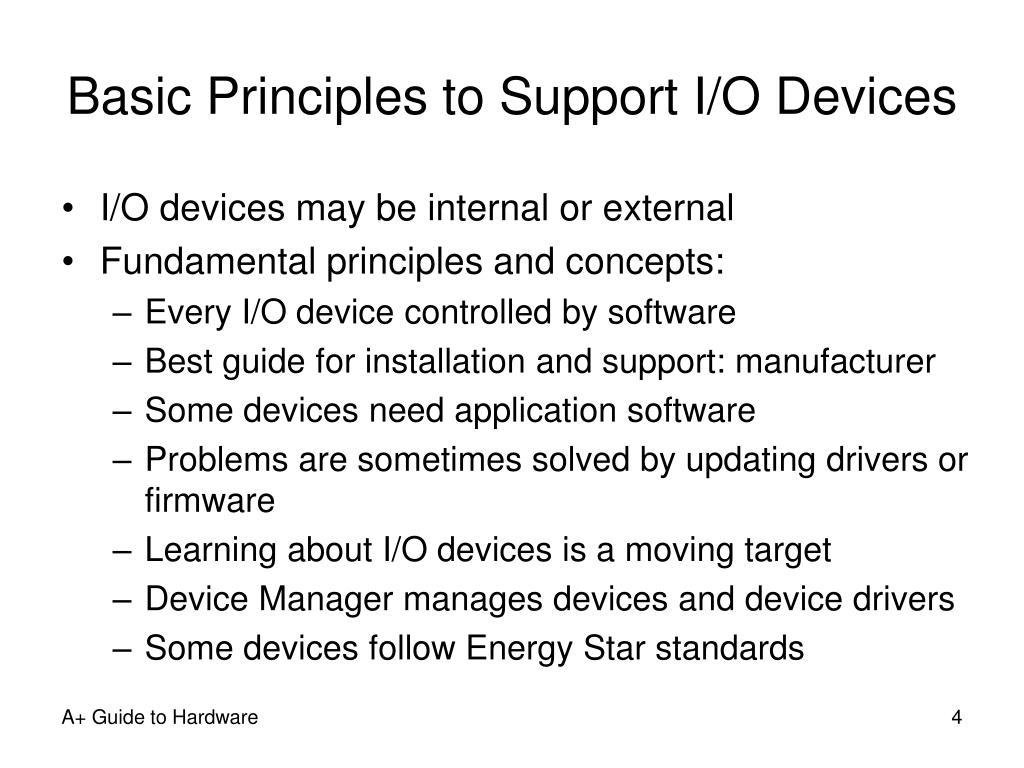 Basic Principles to Support I/O Devices

• I/O devices may be internal or external
• Fundamental principles and concepts:
– Every I/O device controlled by software
– Best guide for installation and support: manufacturer
– Some devices need application software
– Problems are sometimes solved by updating drivers or firmware
– Learning about I/O devices is a moving target
– Device Manager manages devices and device drivers
– Some devices follow Energy Star standards

A+ Guide to Hardware

4